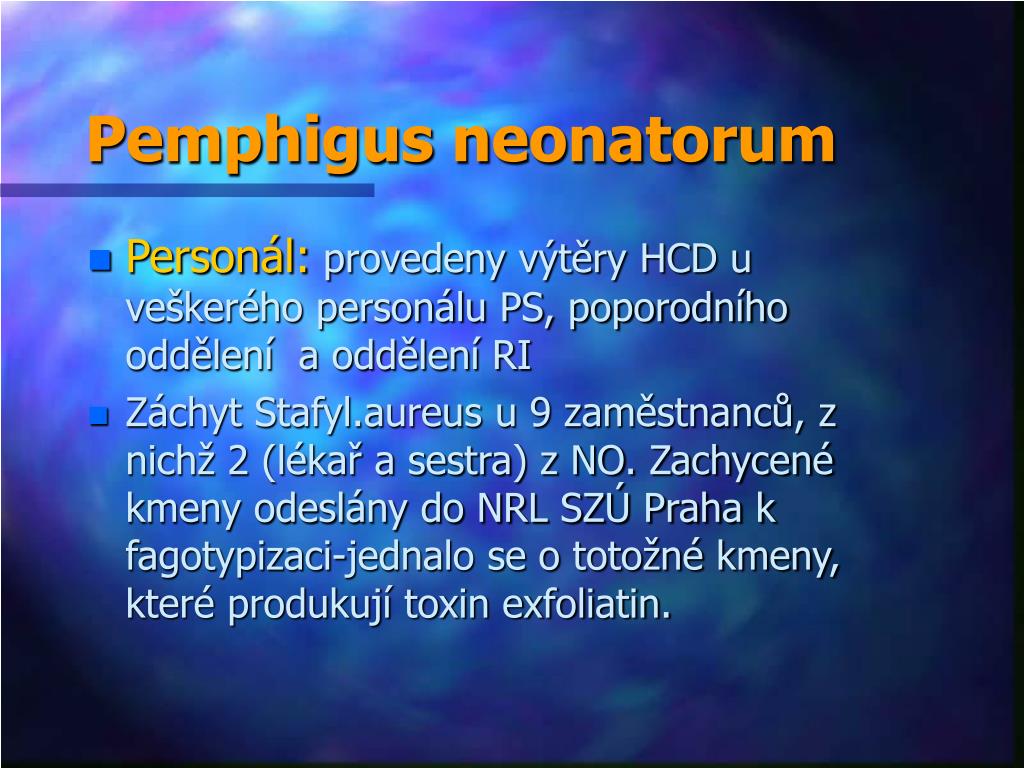 Pemphigus neonatorum

Personál: provedeny výtěry HCD u veškerého personálu PS, poporodního oddělení a oddělení RI

Záchyt Stafyl.aureus u 9 zaměstnanců, z nichž 2 (lékař a sestra) z NO. Zachycené kmeny odeslány do NRL SZÚ Praha k fagotypizaci-jednalo se o totožné kmeny, které produkují toxin exfoliatin.